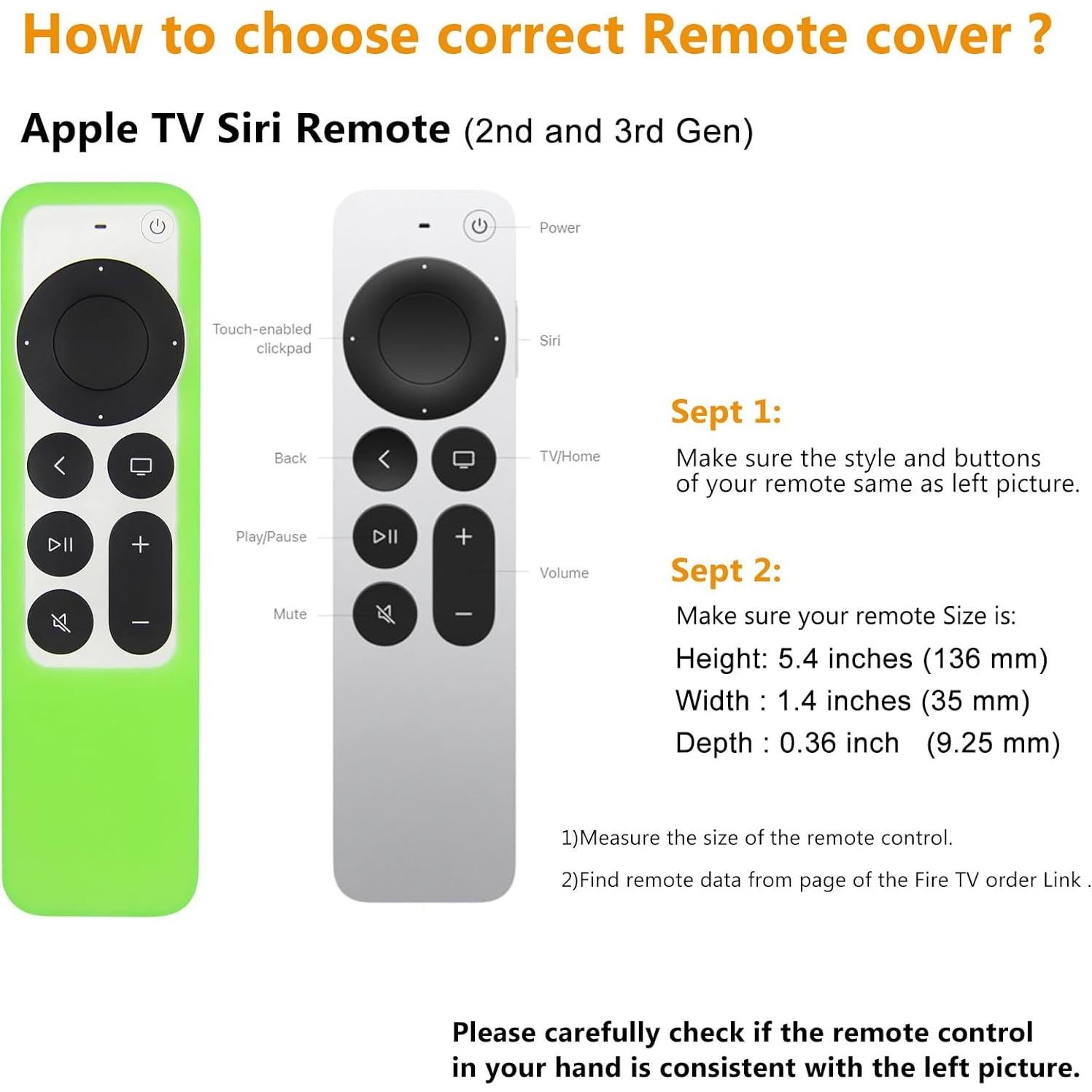 How to choose correct Remote cover ?

Apple TV Siri Remote (2nd and 3rd Gen)

Touch-enabled clickpad

Back

Play/Pause

Mute

Power

Siri

TV/Home

Volume

Sept 1:

Make sure the style and buttons of your remote same as left picture.

Sept 2:

Make sure your remote Size is:

Height: 5.4 inches (136 mm)

Width : 1.4 inches (35 mm)

Depth : 0.36 inch (9.25 mm)

1)Measure the size of the remote control.

2)Find remote data from page of the Fire TV order Link .

Please carefully check if the remote control in your hand is consistent with the left picture.